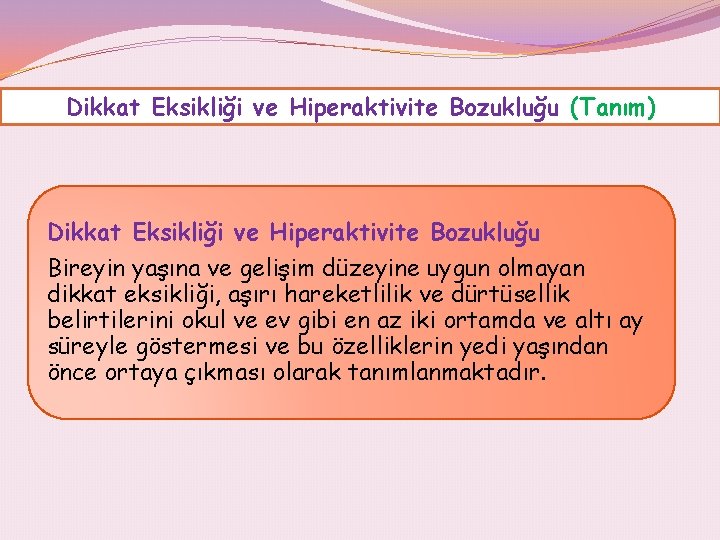 Dikkat Eksikliği ve Hiperaktivite Bozukluğu (Tanım)

Dikkat Eksikliği ve Hiperaktivite Bozukluğu

Bireyin yaşına ve gelişim düzeyine uygun olmayan dikkat eksikliği, aşırı hareketlilik ve dürtüsellik belirtilerini okul ve ev gibi en az iki ortamda ve altı ay süreyle göstermesi ve bu özelliklerin yedi yaşından önce ortaya çıkması olarak tanımlanmaktadır.